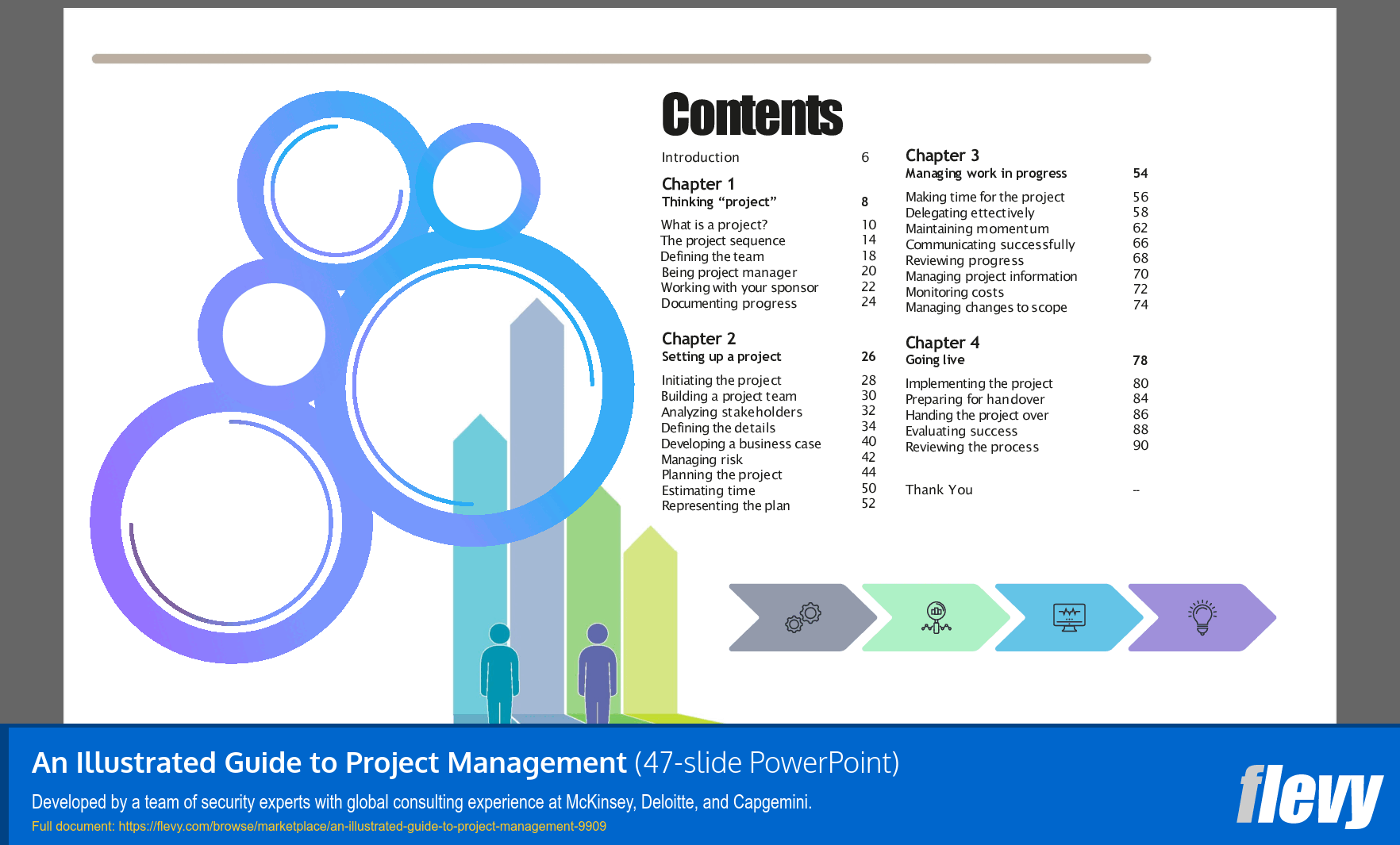 Contents

Introduction 6

Chapter 1
Thinking “project” 8

What is a project? 10
The project sequence 14
Defining the team 18
Being project manager 20
Working with your sponsor 22
Documenting progress 24

Chapter 2
Setting up a project 26

Initiating the project 28
Building a project team 30
Analyzing stakeholders 32
Defining the details 34
Developing a business case 40
Managing risk 42
Planning the project 44
Estimating time 50
Representing the plan 52

Chapter 3
Managing work in progress 54

Making time for the project 56
Delegating ettectively 58
Maintaining momentum 62
Communicating successfully 66
Reviewing progress 68
Managing project information 70
Monitoring costs 72
Managing changes to scope 74

Chapter 4
Going live 78

Implementing the project 80
Preparing for handover 84
Handing the project over 86
Evaluating success 88
Reviewing the process 90

Thank You --

An Illustrated Guide to Project Management (47-slide PowerPoint)

Developed by a team of security experts with global consulting experience at McKinsey, Deloitte, and Capgemini.

Full document: https://flevy.com/browse/marketplace/an-illustrated-guide-to-project-management-9909

flevy